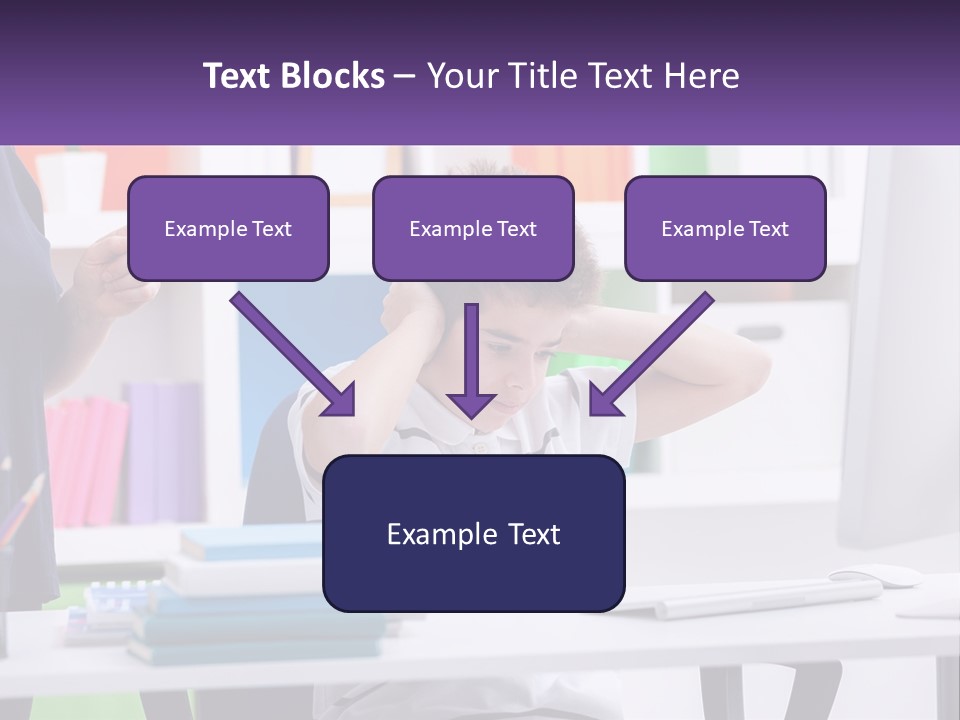 Text Blocks – Your Title Text Here

Example Text

Example Text

Example Text

Example Text